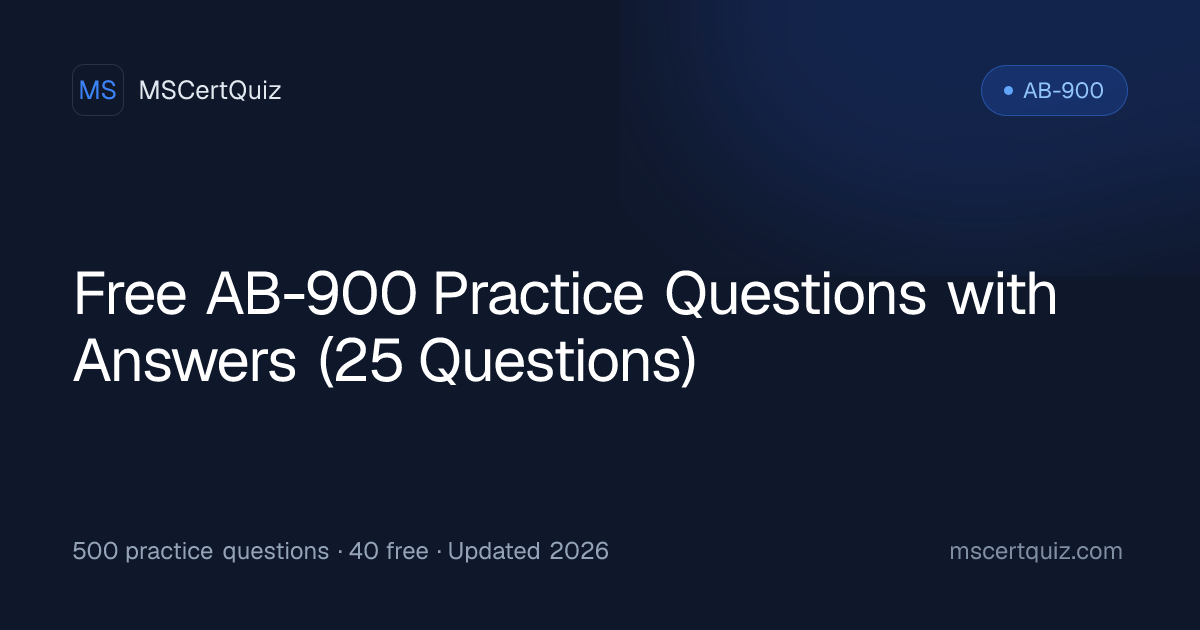 MS MSCertQuiz

AB-900

Free AB-900 Practice Questions with Answers (25 Questions)

500 practice questions · 40 free · Updated 2026

mscertquiz.com